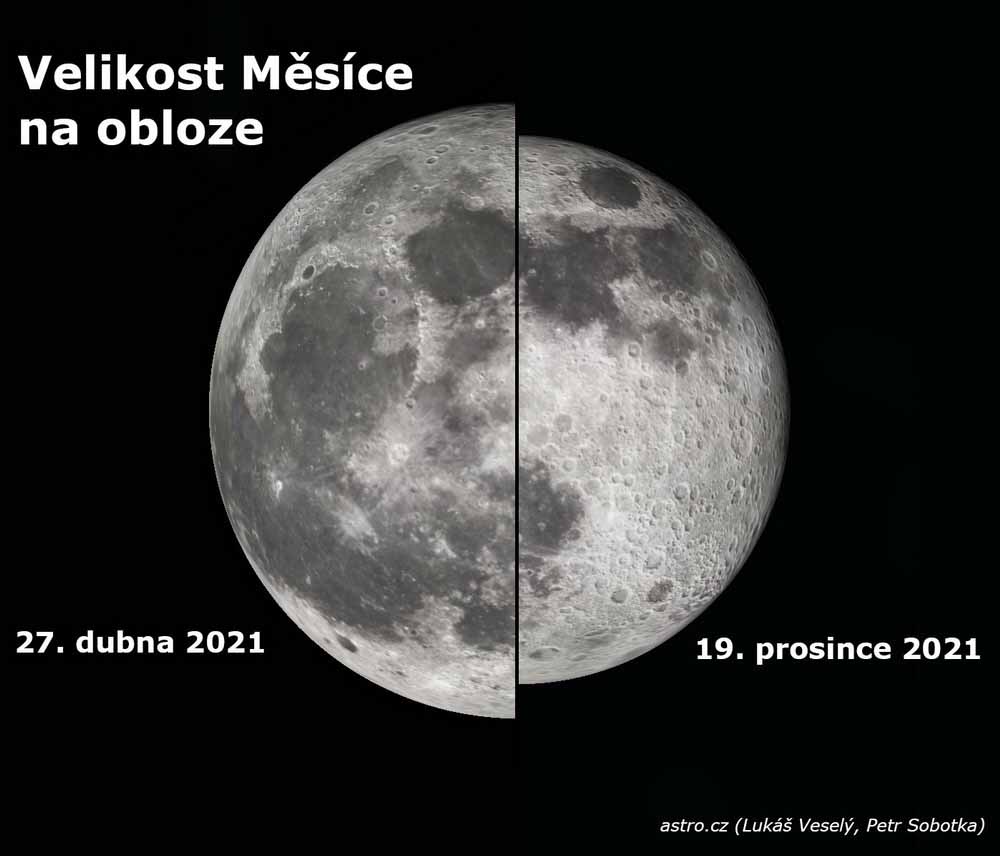 Velikost Měsíce na obloze

27. dubna 2021

19. prosince 2021

astro.cz (Lukáš Veselý, Petr Sobotka)